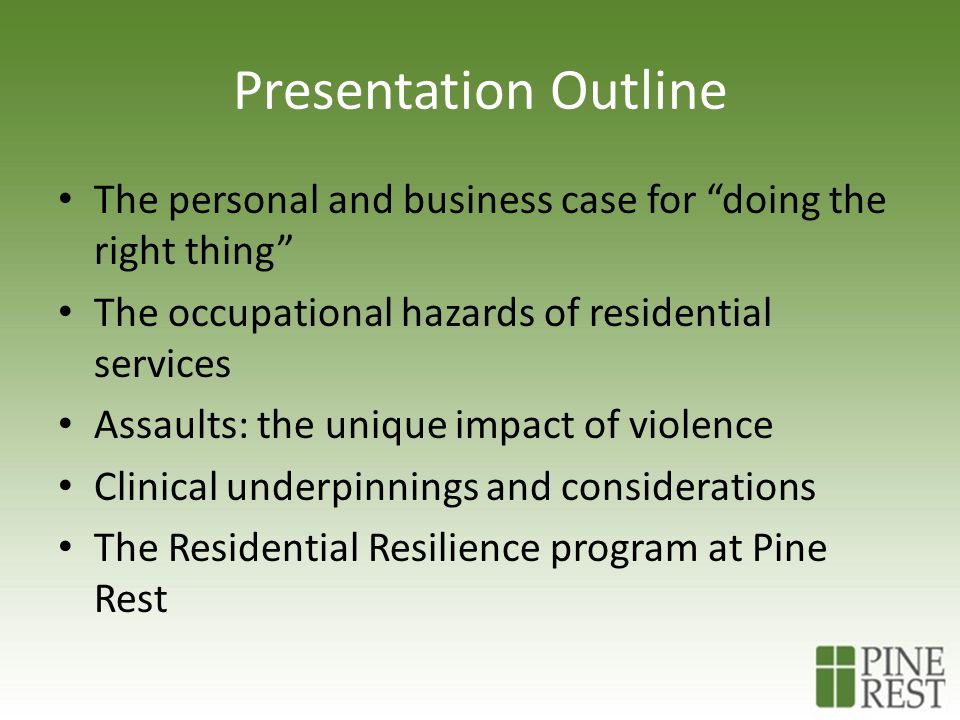 Presentation Outline

• The personal and business case for “doing the right thing”
• The occupational hazards of residential services
• Assaults: the unique impact of violence
• Clinical underpinnings and considerations
• The Residential Resilience program at Pine Rest

PINE REST